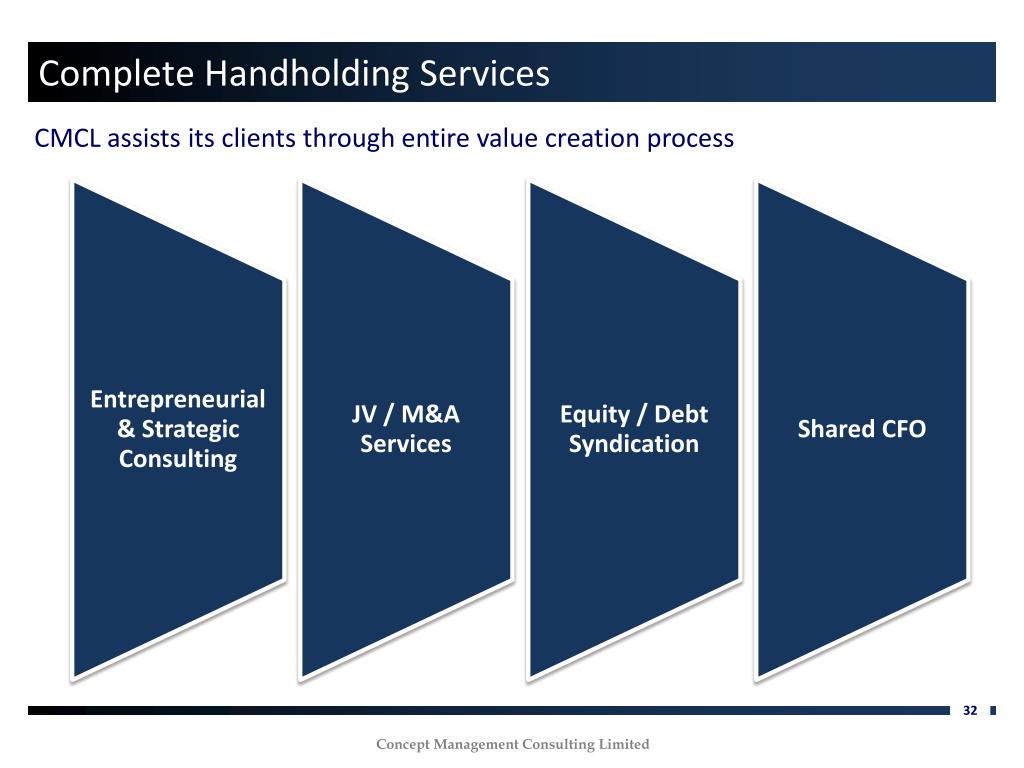 Complete Handholding Services

CMCL assists its clients through entire value creation process

Entrepreneurial & Strategic Consulting

JV / M&A Services

Equity / Debt Syndication

Shared CFO

32

Concept Management Consulting Limited